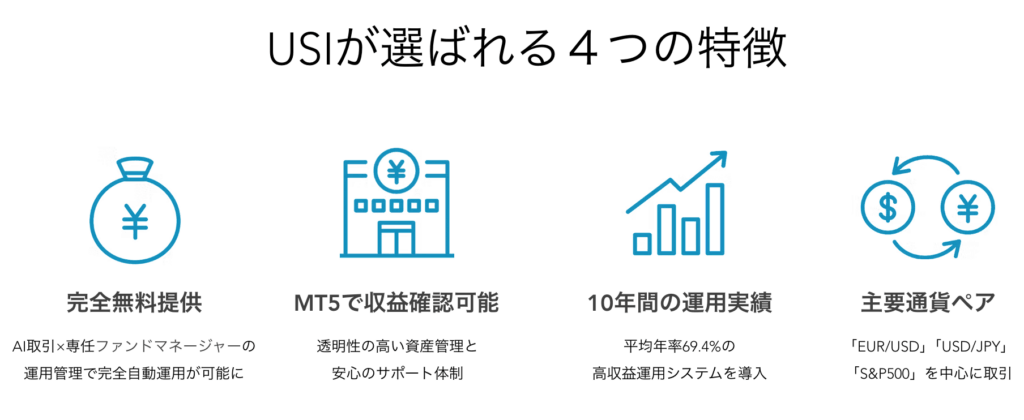 USIが選ばれる４つの特徴

¥

完全無料提供

AI取引×専任ファンドマネージャーの運用管理で完全自動運用が可能に

¥

MT5で収益確認可能

透明性の高い資産管理と安心のサポート体制

10年間の運用実績

平均年率69.4%の高収益運用システムを導入

$ ¥

主要通貨ペア

「EUR/USD」「USD/JPY」「S&P500」を中心に取引